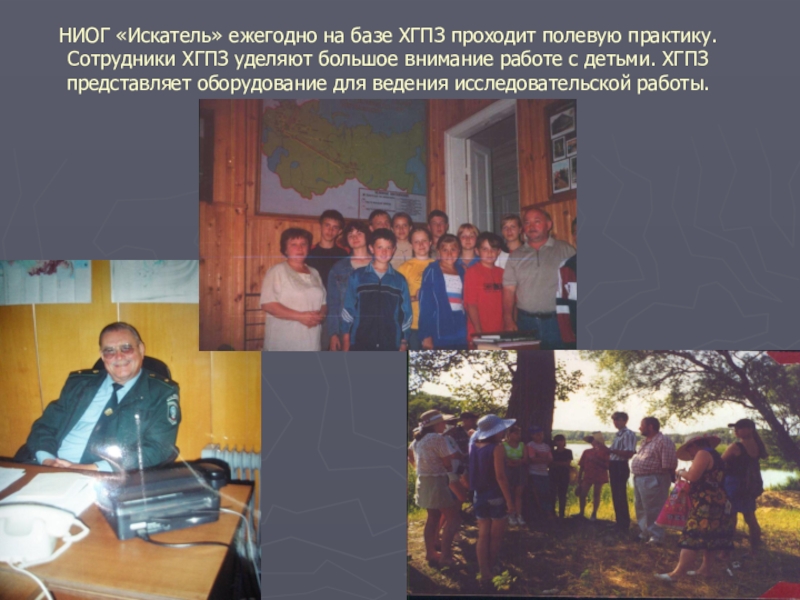 НИОГ «Искатель» ежегодно на базе ХГПЗ проходит полевую практику. Сотрудники ХГПЗ уделяют большое внимание работе с детьми. ХГПЗ представляет оборудование для ведения исследовательской работы.